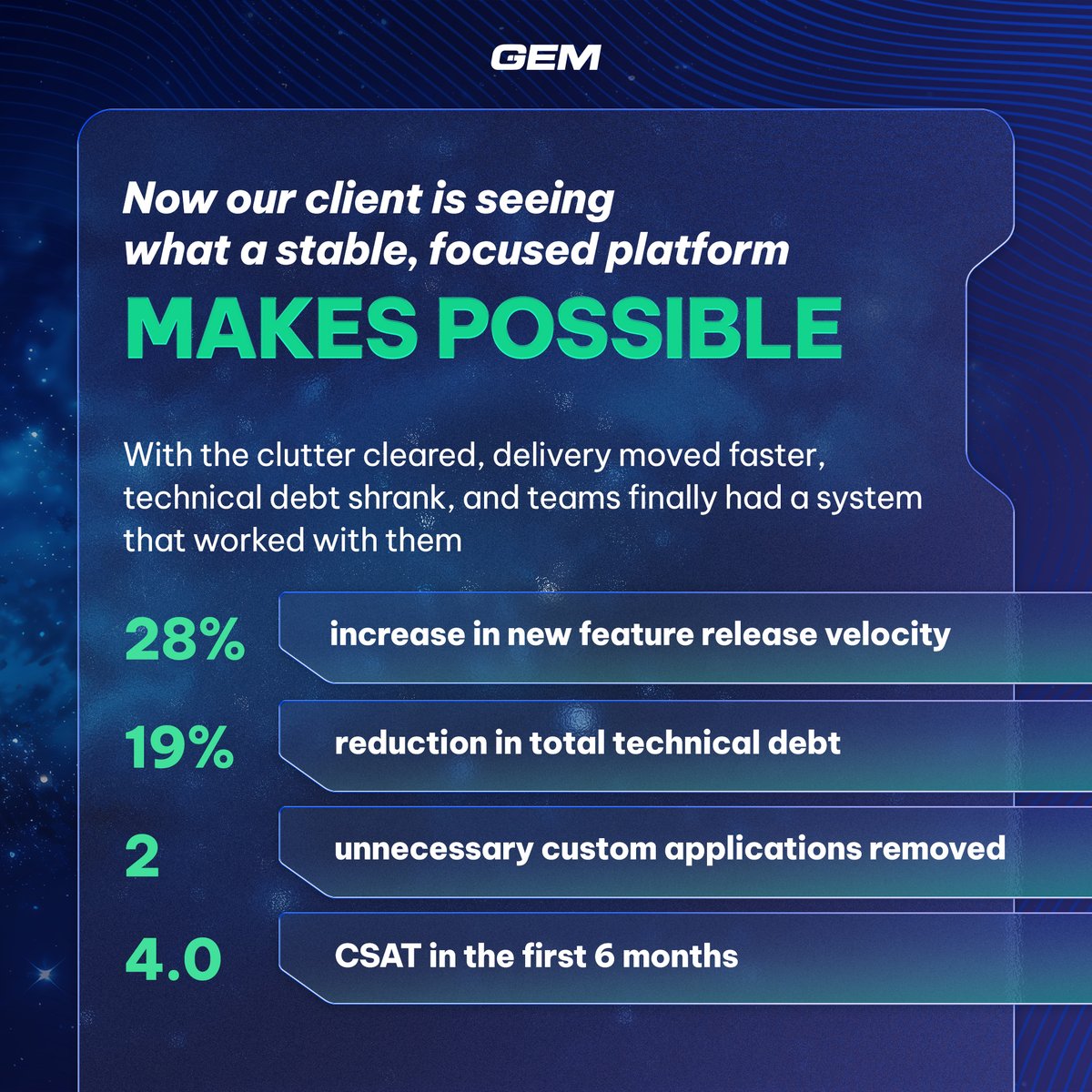 GEM

Now our client is seeing what a stable, focused platform
MAKES POSSIBLE

With the clutter cleared, delivery moved faster, technical debt shrank, and teams finally had a system that worked with them

28% increase in new feature release velocity

19% reduction in total technical debt

2 unnecessary custom applications removed

4.0 CSAT in the first 6 months